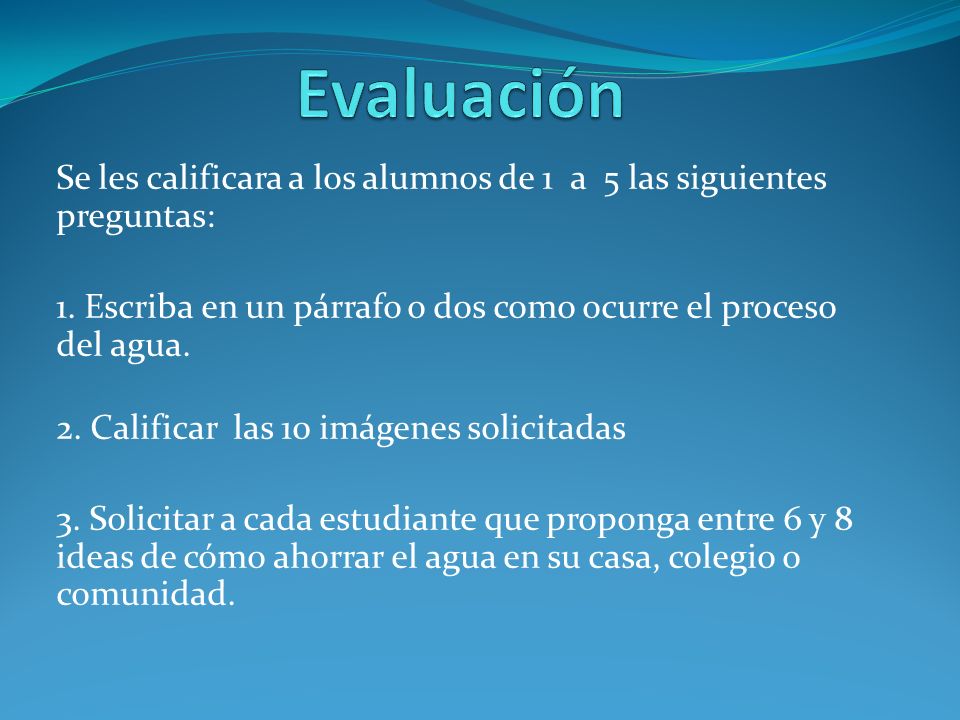 Evaluación

Se les calificara a los alumnos de 1 a 5 las siguientes preguntas:

1. Escriba en un párrafo o dos como ocurre el proceso del agua.

2. Calificar las 10 imágenes solicitadas

3. Solicitar a cada estudiante que proponga entre 6 y 8 ideas de cómo ahorrar el agua en su casa, colegio o comunidad.